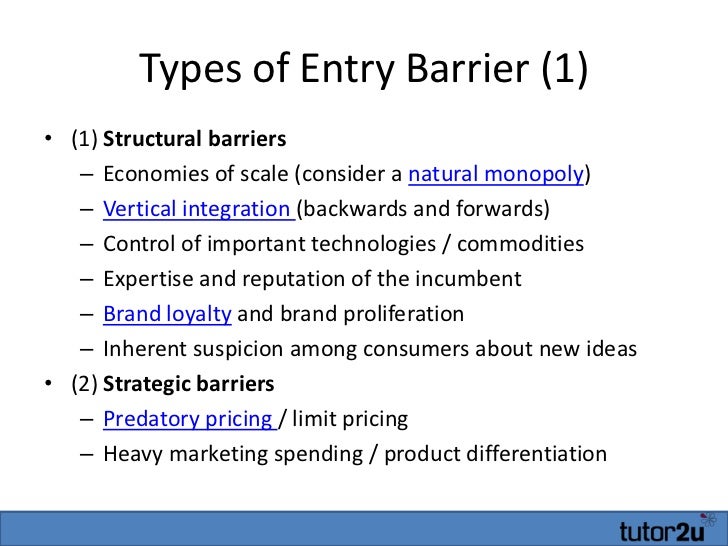 Types of Entry Barrier (1)

• (1) Structural barriers
– Economies of scale (consider a natural monopoly)
– Vertical integration (backwards and forwards)
– Control of important technologies / commodities
– Expertise and reputation of the incumbent
– Brand loyalty and brand proliferation
– Inherent suspicion among consumers about new ideas
• (2) Strategic barriers
– Predatory pricing / limit pricing
– Heavy marketing spending / product differentiation

tutor2u